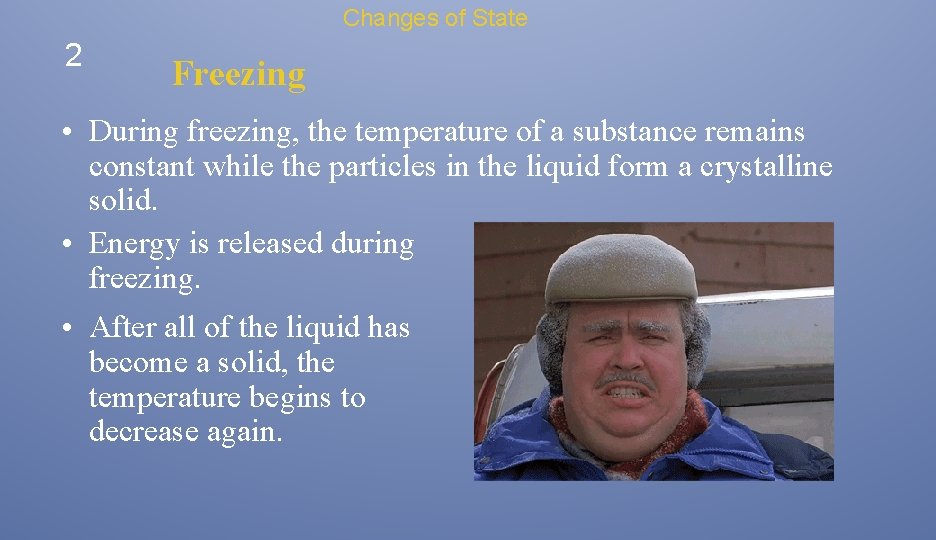 Changes of State

2

Freezing

• During freezing, the temperature of a substance remains constant while the particles in the liquid form a crystalline solid.
• Energy is released during freezing.
• After all of the liquid has become a solid, the temperature begins to decrease again.